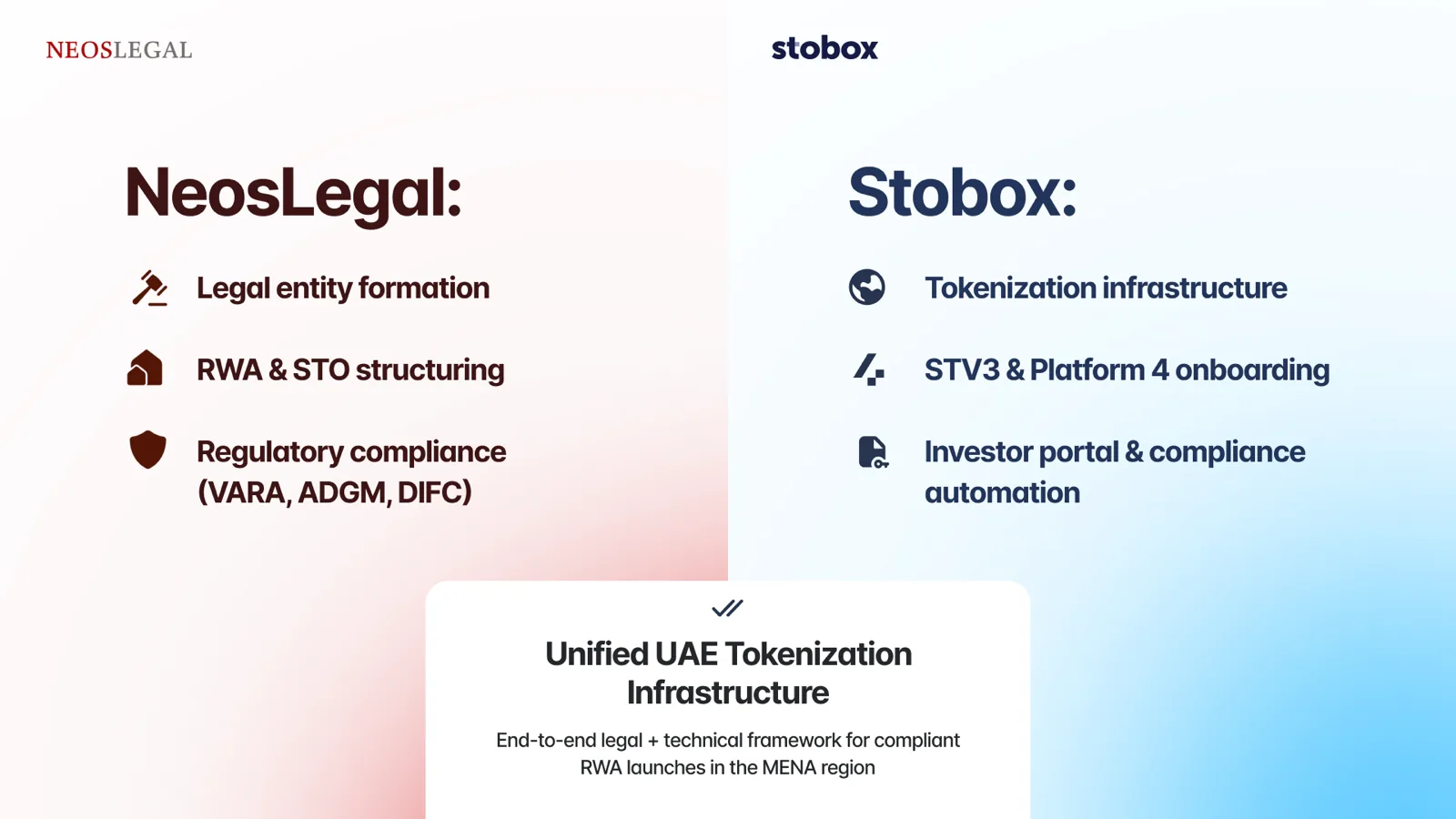 NEOSLEGAL

stobox

NeosLegal:

Legal entity formation

RWA & STO structuring

Regulatory compliance (VARA, ADGM, DIFC)

Stobox:

Tokenization infrastructure

STV3 & Platform 4 onboarding

Investor portal & compliance automation

Unified UAE Tokenization Infrastructure

End-to-end legal + technical framework for compliant RWA launches in the MENA region